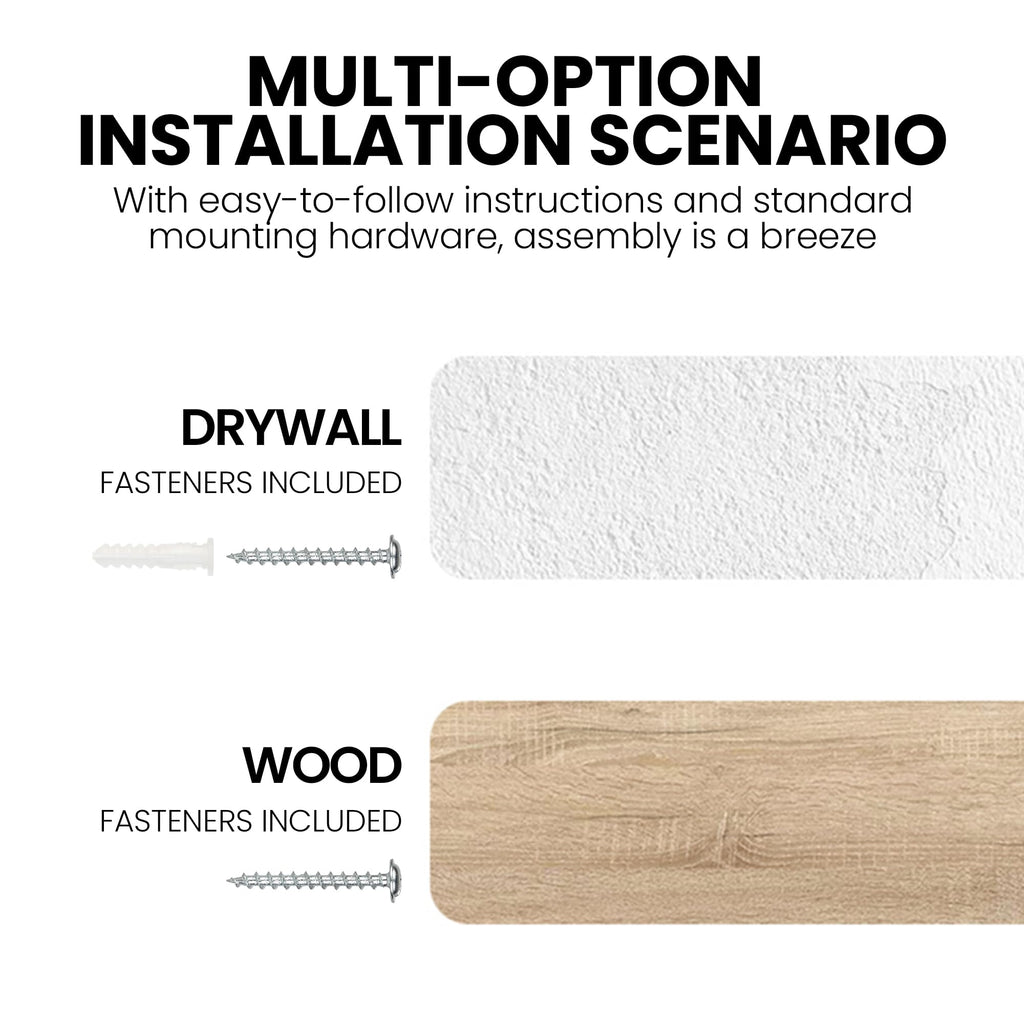 MULTI-OPTION INSTALLATION SCENARIO

With easy-to-follow instructions and standard mounting hardware, assembly is a breeze

DRYWALL

FASTENERS INCLUDED

WOOD

FASTENERS INCLUDED